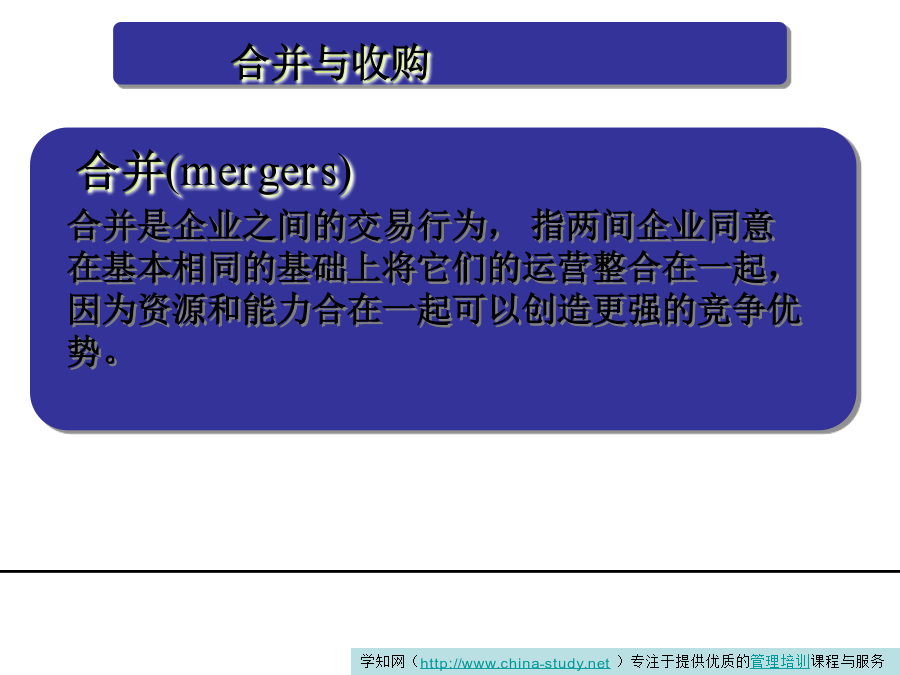 合并与收购

合并(mergers)

合并是企业之间的交易行为， 指两间企业同意在基本相同的基础上将它们的运营整合在一起，因为资源和能力合在一起可以创造更强的竞争优势。

学知网（http://www.china-study.net ）专注于提供优质的管理培训课程与服务